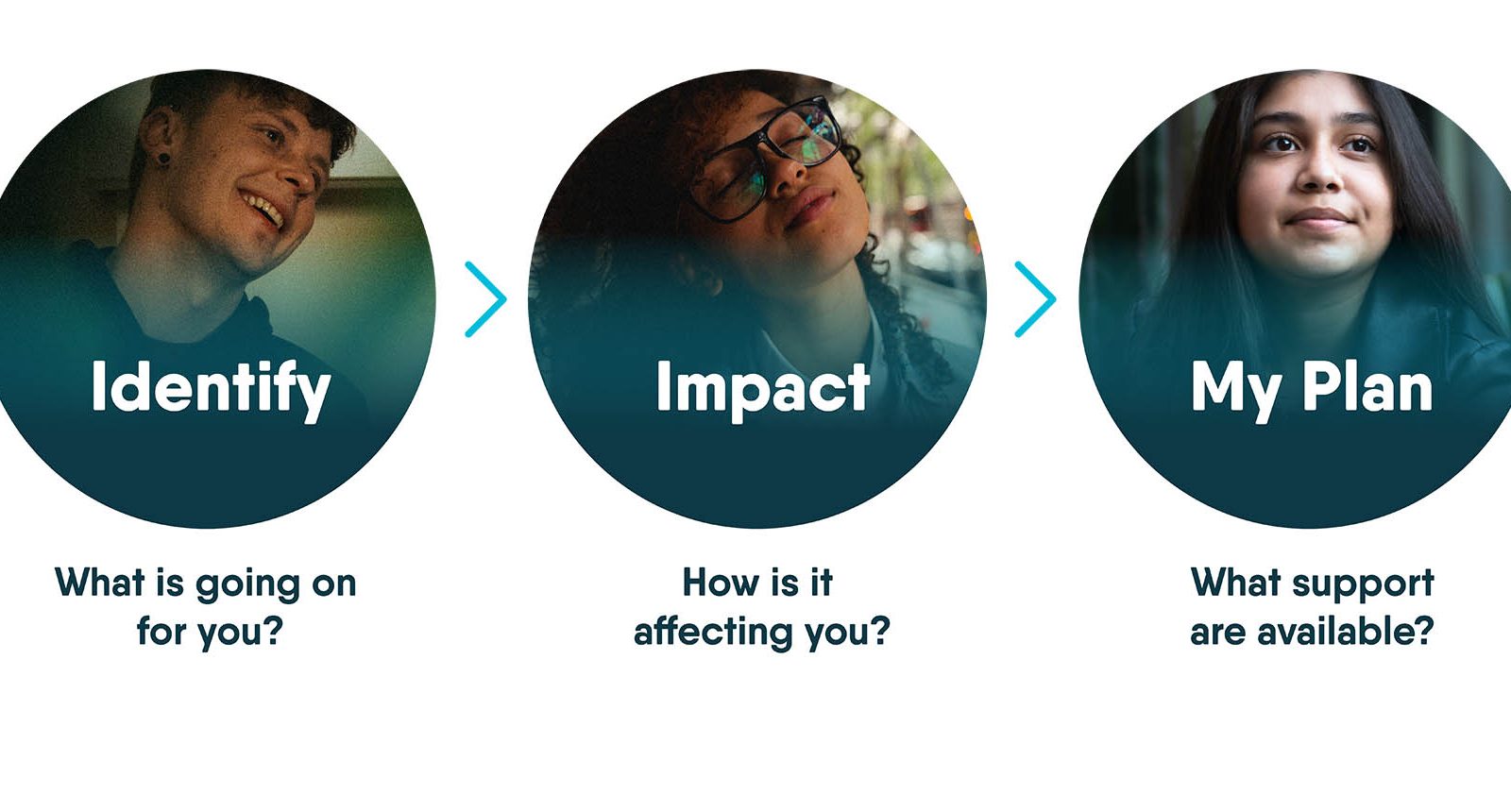 Identify

What is going on for you?

Impact

How is it affecting you?

My Plan

What support are available?